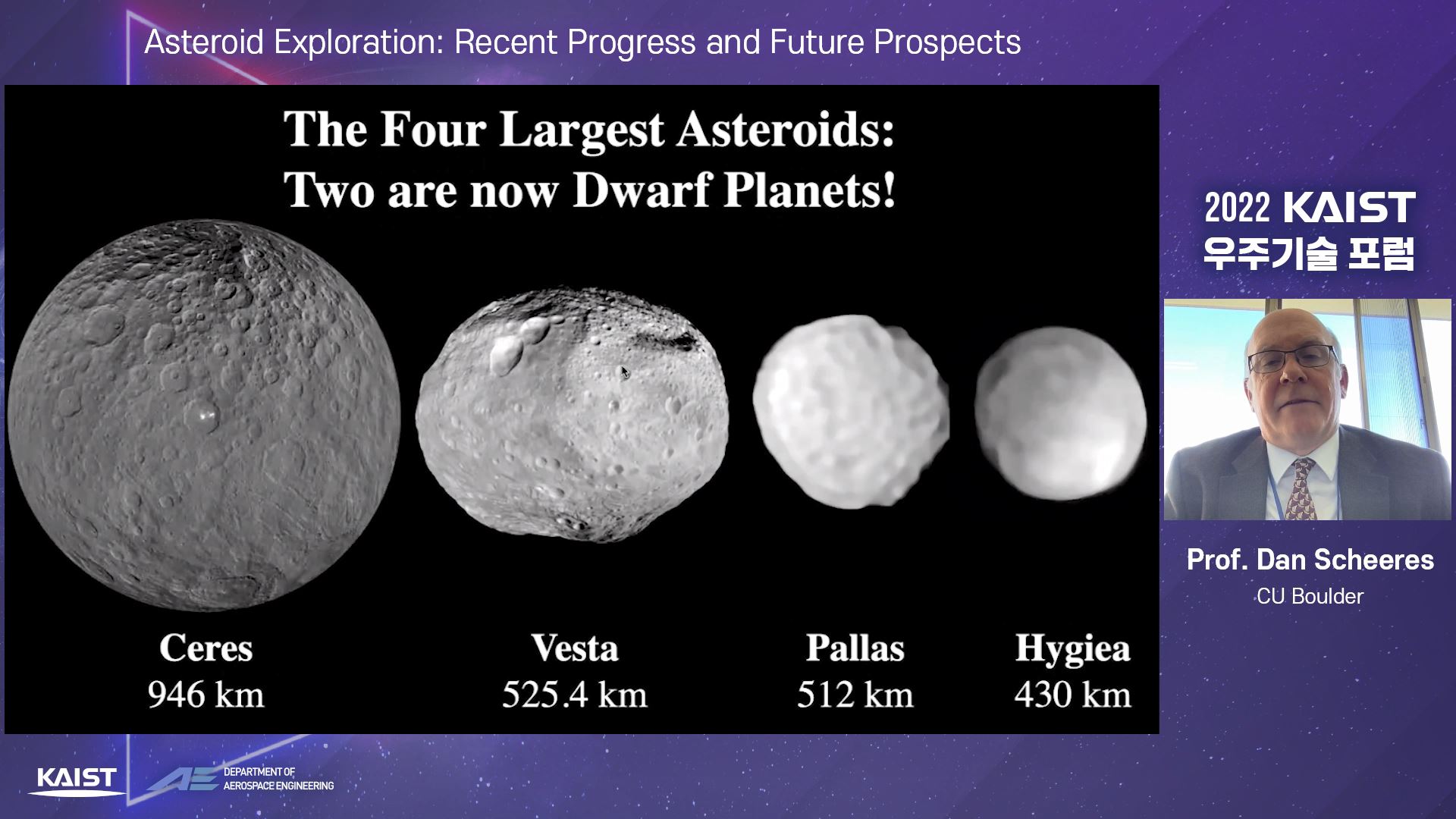 Asteroid Exploration: Recent Progress and Future Prospects

The Four Largest Asteroids:
Two are now Dwarf Planets!

Ceres
946 km

Vesta
525.4 km

Pallas
512 km

Hygiea
430 km

2022 KAIST
우주기술 포럼

Prof. Dan Scheeres
CU Boulder

KAIST

AE DEPARTMENT OF AEROSPACE ENGINEERING